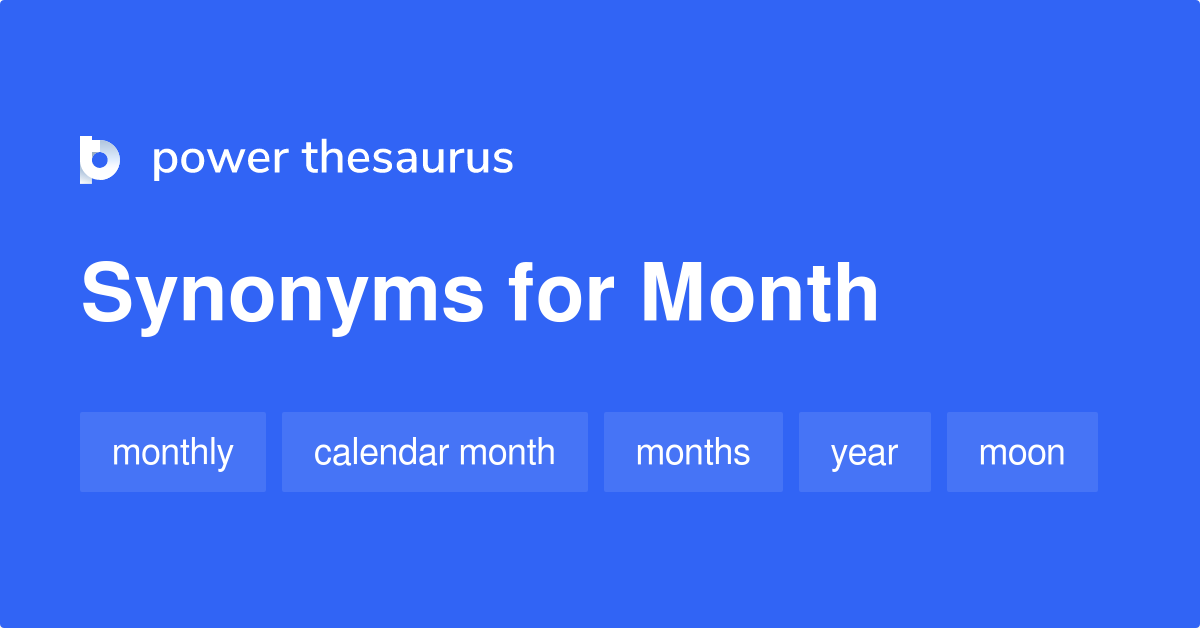 power thesaurus

Synonyms for Month

monthly calendar month months year moon